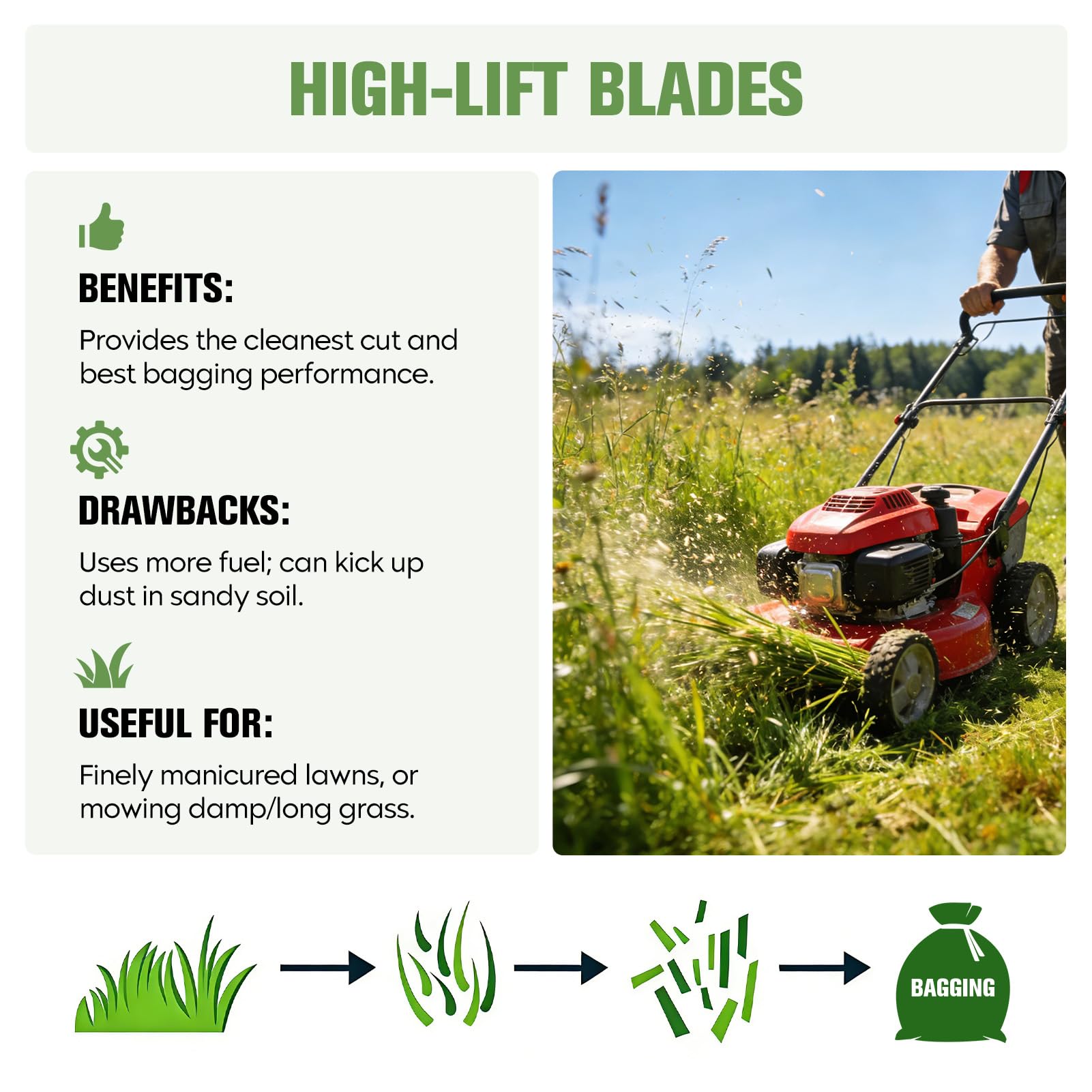 HIGH-LIFT BLADES

BENEFITS:

Provides the cleanest cut and best bagging performance.

DRAWBACKS:

Uses more fuel; can kick up dust in sandy soil.

USEFUL FOR:

Finely manicured lawns, or mowing damp/long grass.

BAGGING